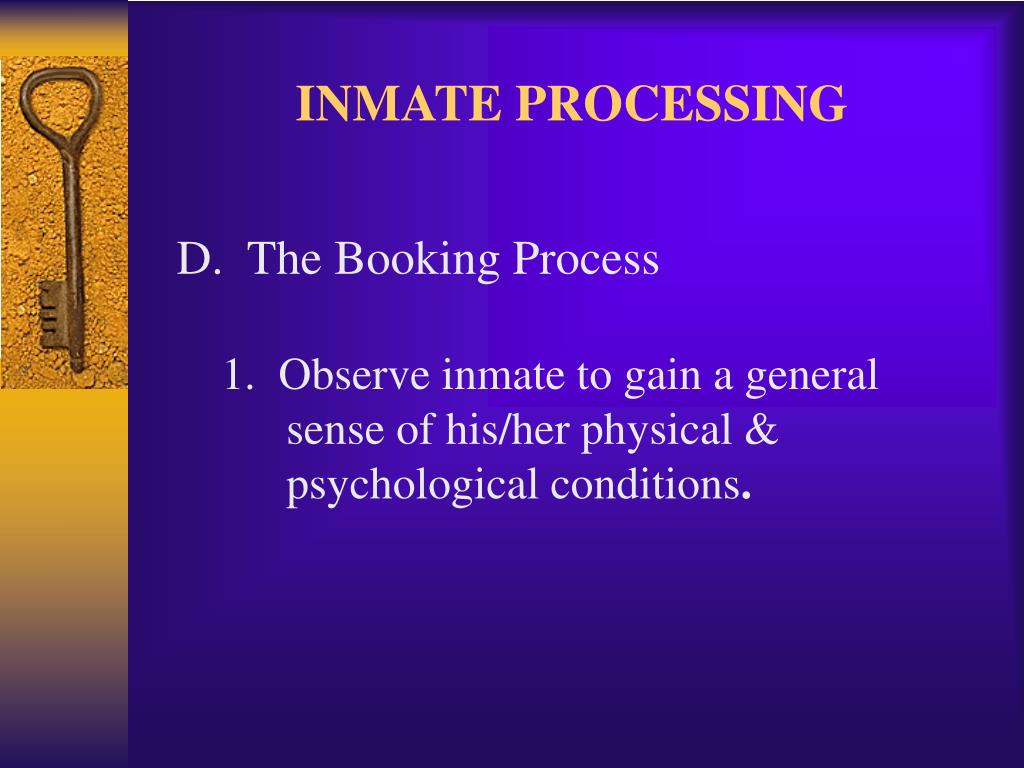 INMATE PROCESSING

D. The Booking Process

1. Observe inmate to gain a general sense of his/her physical & psychological conditions.